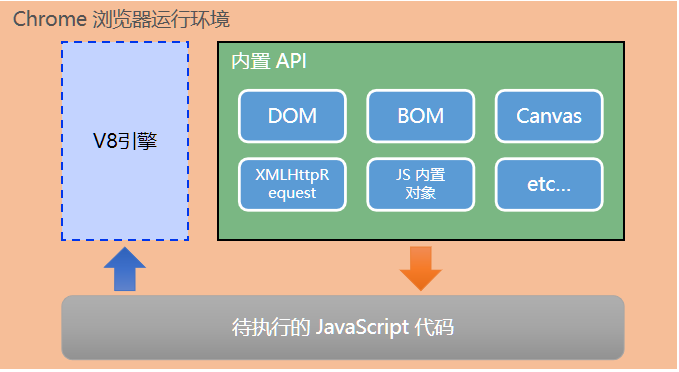 Chrome 浏览器运行环境

V8引擎

内置 API

DOM

BOM

Canvas

XMLHttpRequest

JS 内置对象

etc...

待执行的 JavaScript 代码